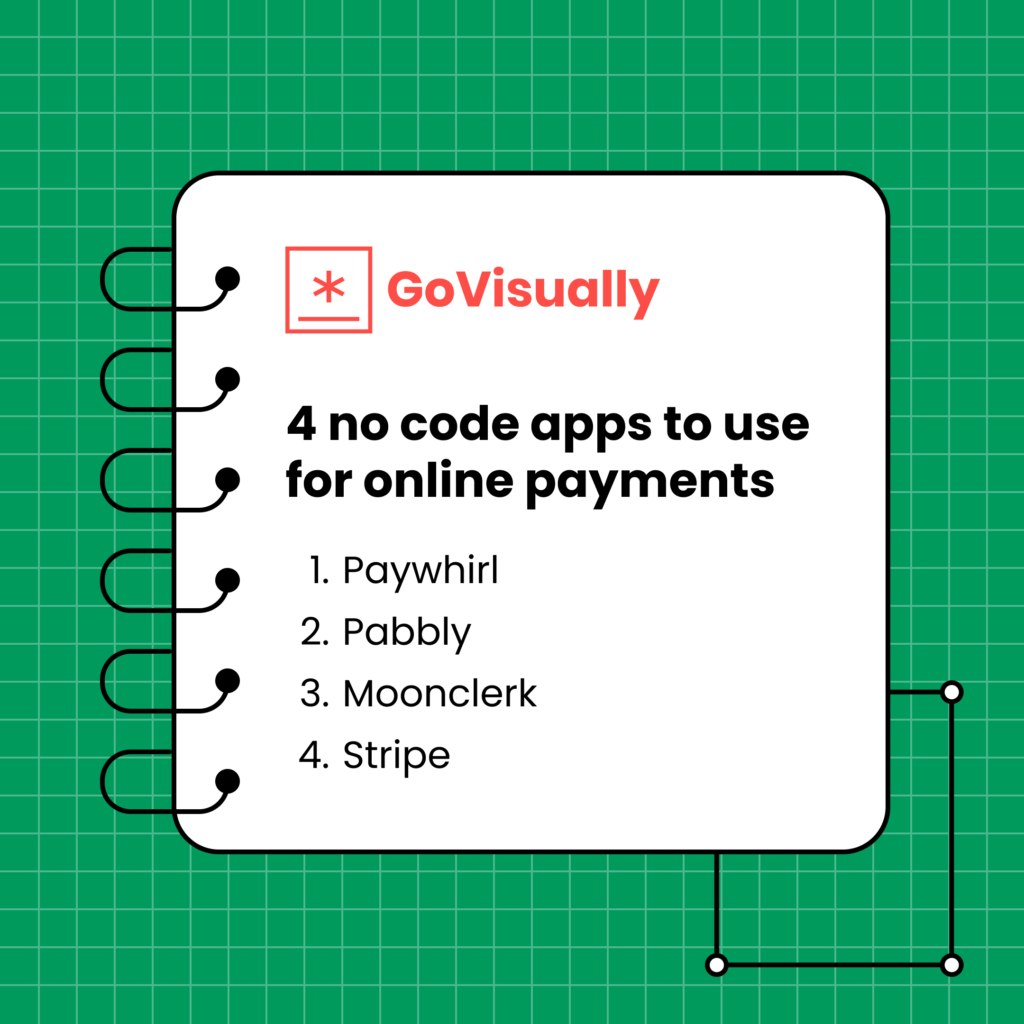 GoVisually

4 no code apps to use for online payments

1. Paywhirl
2. Pabbly
3. Moonclerk
4. Stripe